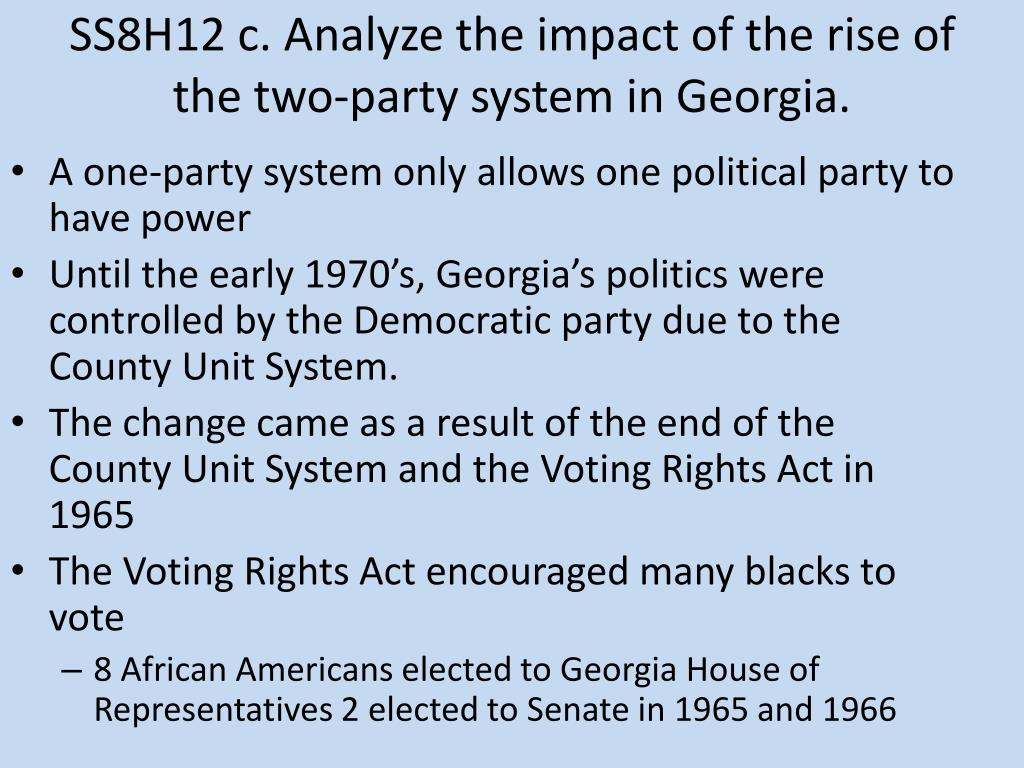 SS8H12 c. Analyze the impact of the rise of the two-party system in Georgia.

• A one-party system only allows one political party to have power

• Until the early 1970’s, Georgia’s politics were controlled by the Democratic party due to the County Unit System.

• The change came as a result of the end of the County Unit System and the Voting Rights Act in 1965

• The Voting Rights Act encouraged many blacks to vote

– 8 African Americans elected to Georgia House of Representatives 2 elected to Senate in 1965 and 1966